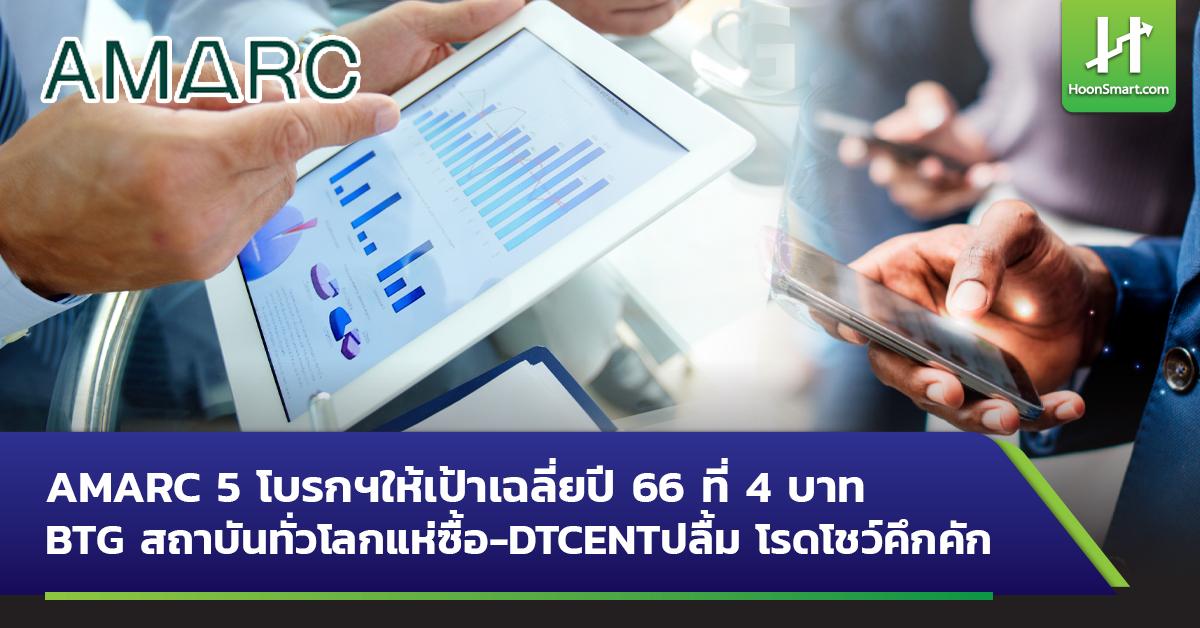 AMARC

HoonSmart.com

AMARC 5 โบรกฯให้เป้าเฉลี่ยปี 66 ที่ 4 บาท
BTG สถาบันทั่วโลกแห่ซื้อ-DTCENTปลื้ม โรดโชว์คึกคัก